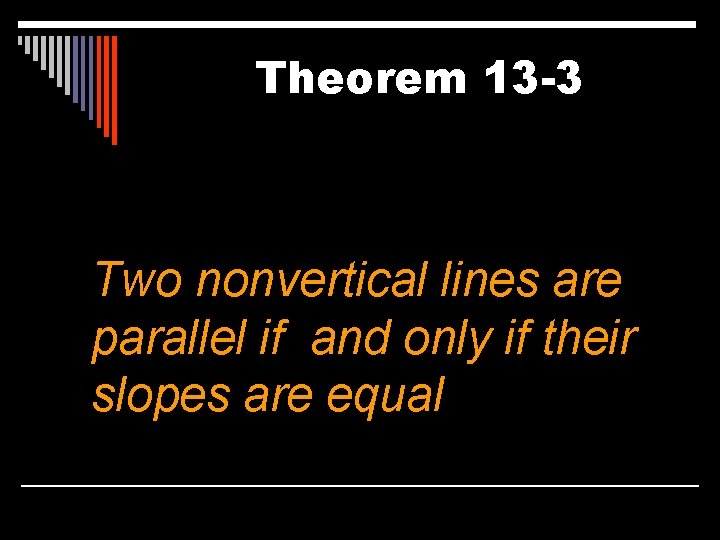 Theorem 13-3

Two nonvertical lines are parallel if and only if their slopes are equal